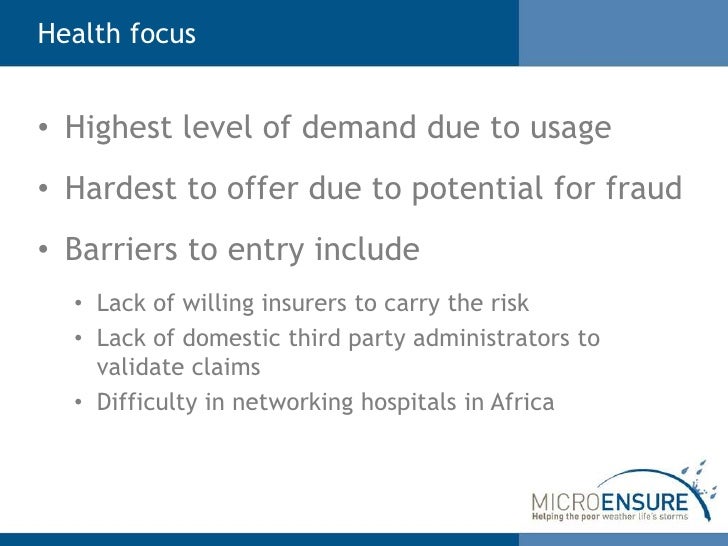 Health focus

• Highest level of demand due to usage

• Hardest to offer due to potential for fraud

• Barriers to entry include

• Lack of willing insurers to carry the risk
• Lack of domestic third party administrators to validate claims
• Difficulty in networking hospitals in Africa

MICROENSURE
Helping the poor weather life's storms